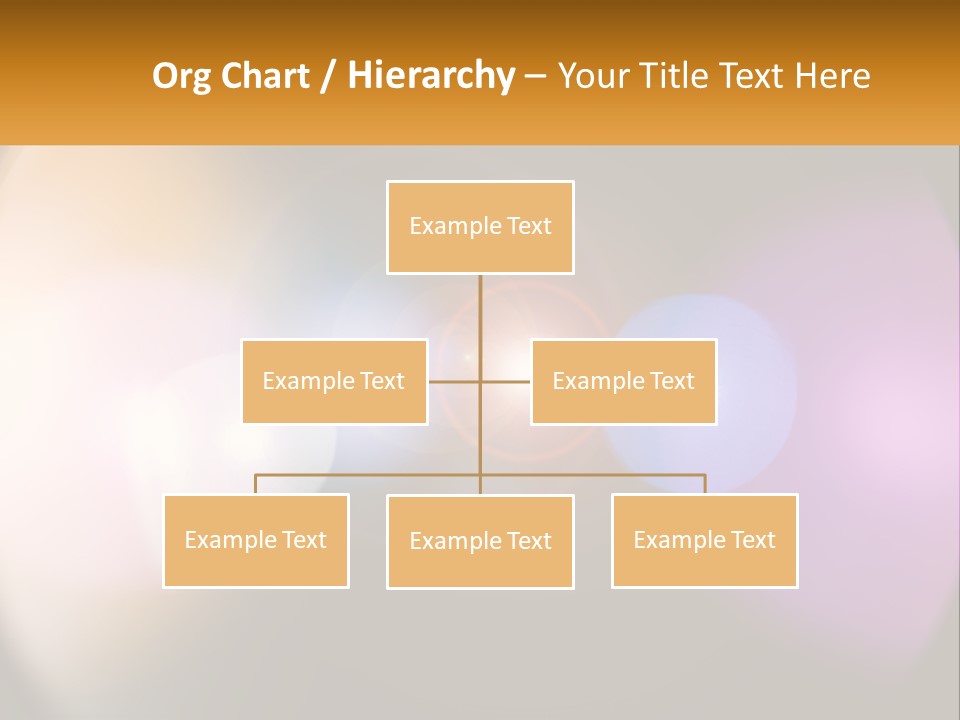 Org Chart / Hierarchy – Your Title Text Here

Example Text

Example Text

Example Text

Example Text

Example Text

Example Text